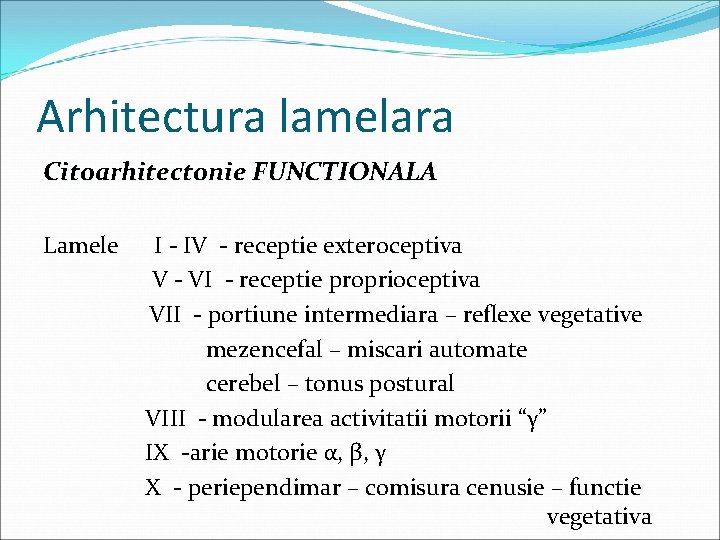 Arhitectura lamelara

Citoarhitectonie FUNCTIONALA

Lamele I - IV - receptie exteroceptiva
V - VI - receptie proprioceptiva
VII - portiune intermediara – reflexe vegetative
mezencefal – miscari automate
cerebel – tonus postural
VIII - modularea activitatii motorii “γ”
IX -arie motorie α, β, γ
X - periependimar – comisura cenusie – functie vegetativa